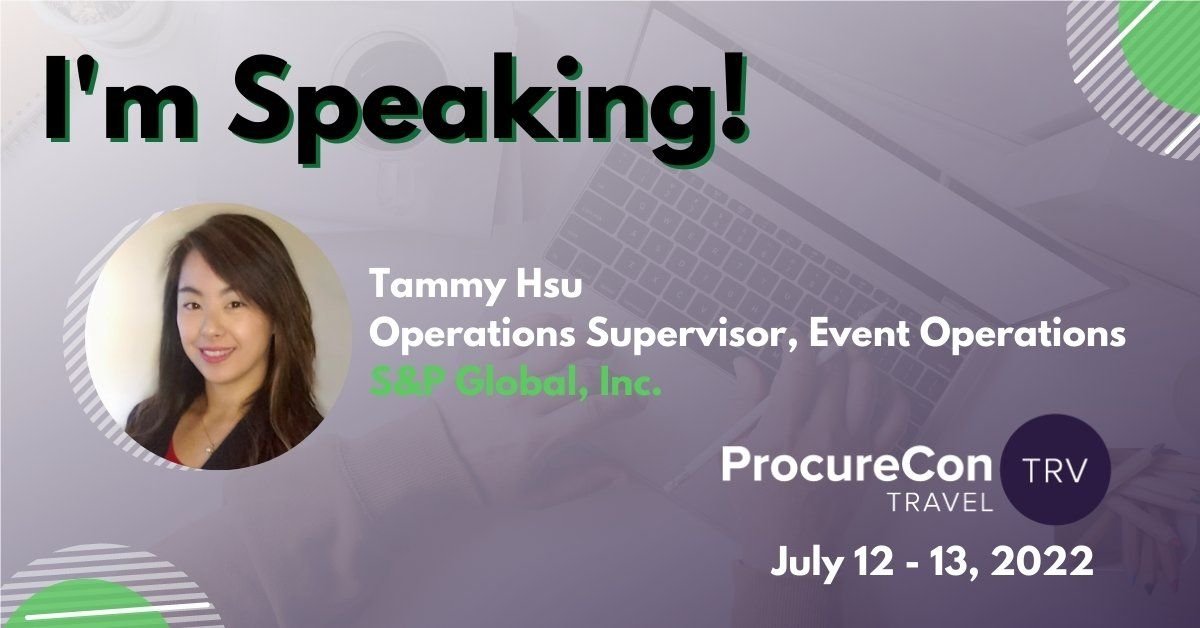 I'm Speaking!

Tammy Hsu
Operations Supervisor, Event Operations
S&P Global, Inc.

ProcureCon
TRAVEL
TRV

July 12 - 13, 2022